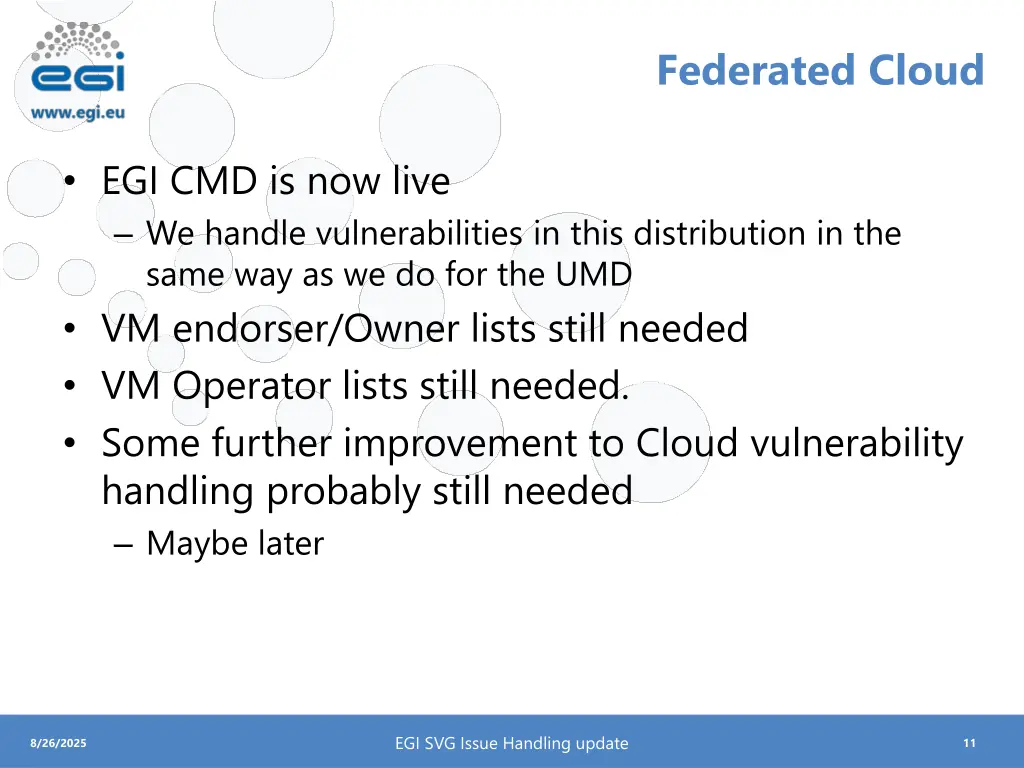 egi
www.egi.eu

Federated Cloud

• EGI CMD is now live
– We handle vulnerabilities in this distribution in the same way as we do for the UMD
• VM endorser/Owner lists still needed
• VM Operator lists still needed.
• Some further improvement to Cloud vulnerability handling probably still needed
– Maybe later

8/26/2025
EGI SVG Issue Handling update
11